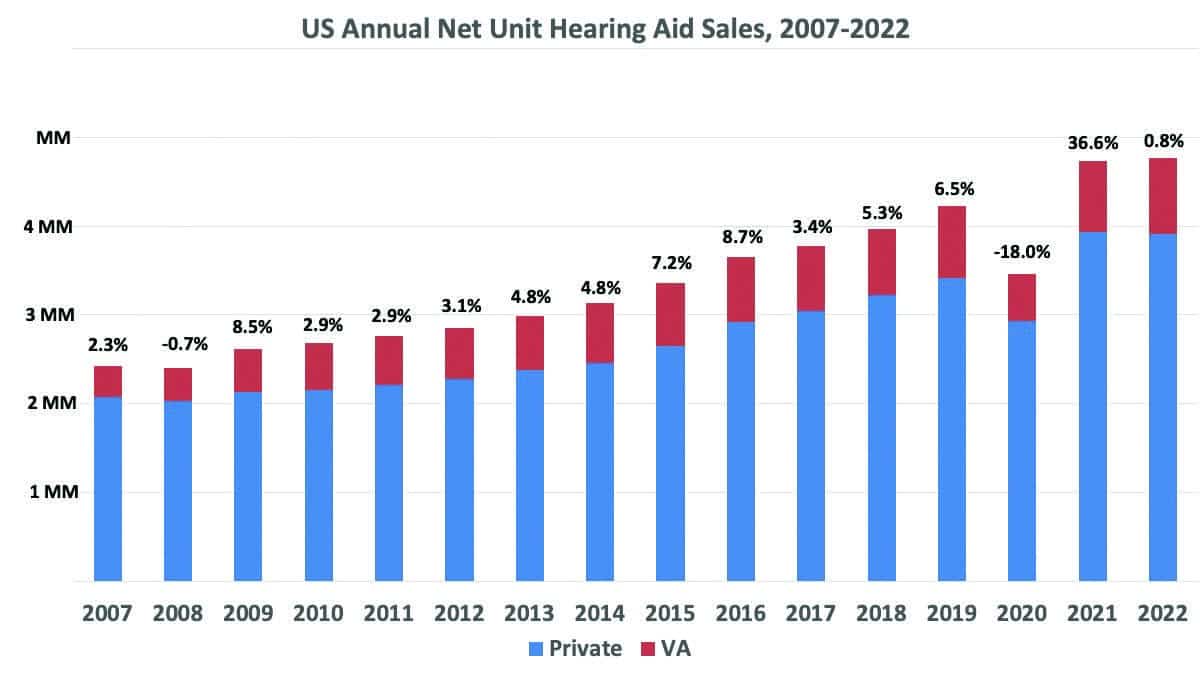 US Annual Net Unit Hearing Aid Sales, 2007-2022

MM
4 MM
3 MM
2 MM
1 MM

2.3%
-0.7%
8.5%
2.9%
2.9%
3.1%
4.8%
4.8%
7.2%
8.7%
3.4%
5.3%
6.5%
-18.0%
36.6%
0.8%

2007 2008 2009 2010 2011 2012 2013 2014 2015 2016 2017 2018 2019 2020 2021 2022

Private VA